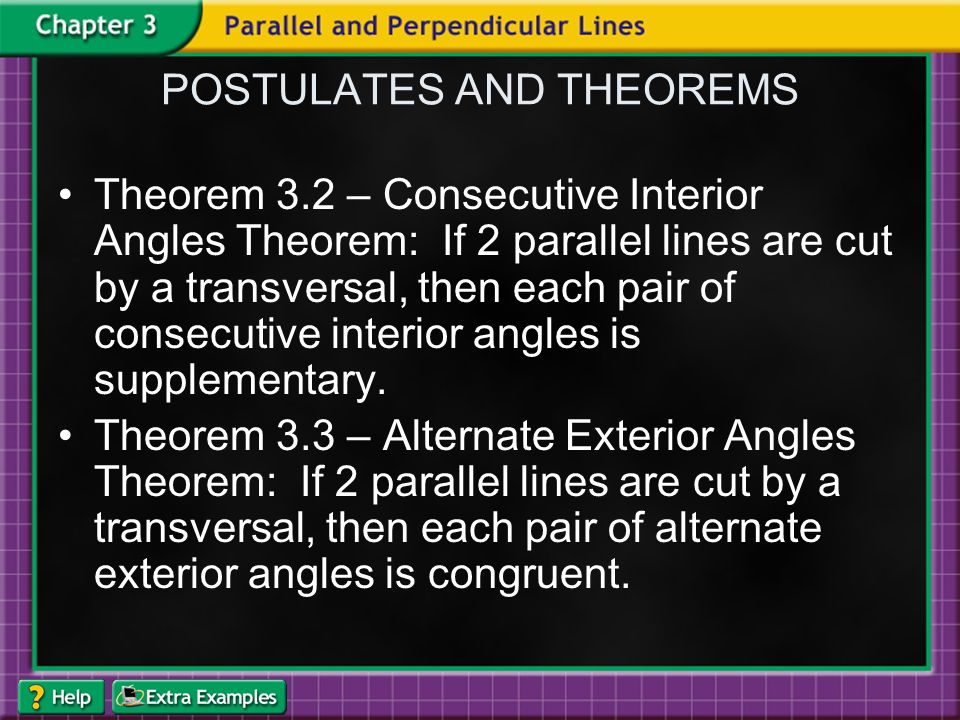 Chapter 3 Parallel and Perpendicular Lines

POSTULATES AND THEOREMS

• Theorem 3.2 – Consecutive Interior Angles Theorem: If 2 parallel lines are cut by a transversal, then each pair of consecutive interior angles is supplementary.

• Theorem 3.3 – Alternate Exterior Angles Theorem: If 2 parallel lines are cut by a transversal, then each pair of alternate exterior angles is congruent.

? Help Extra Examples